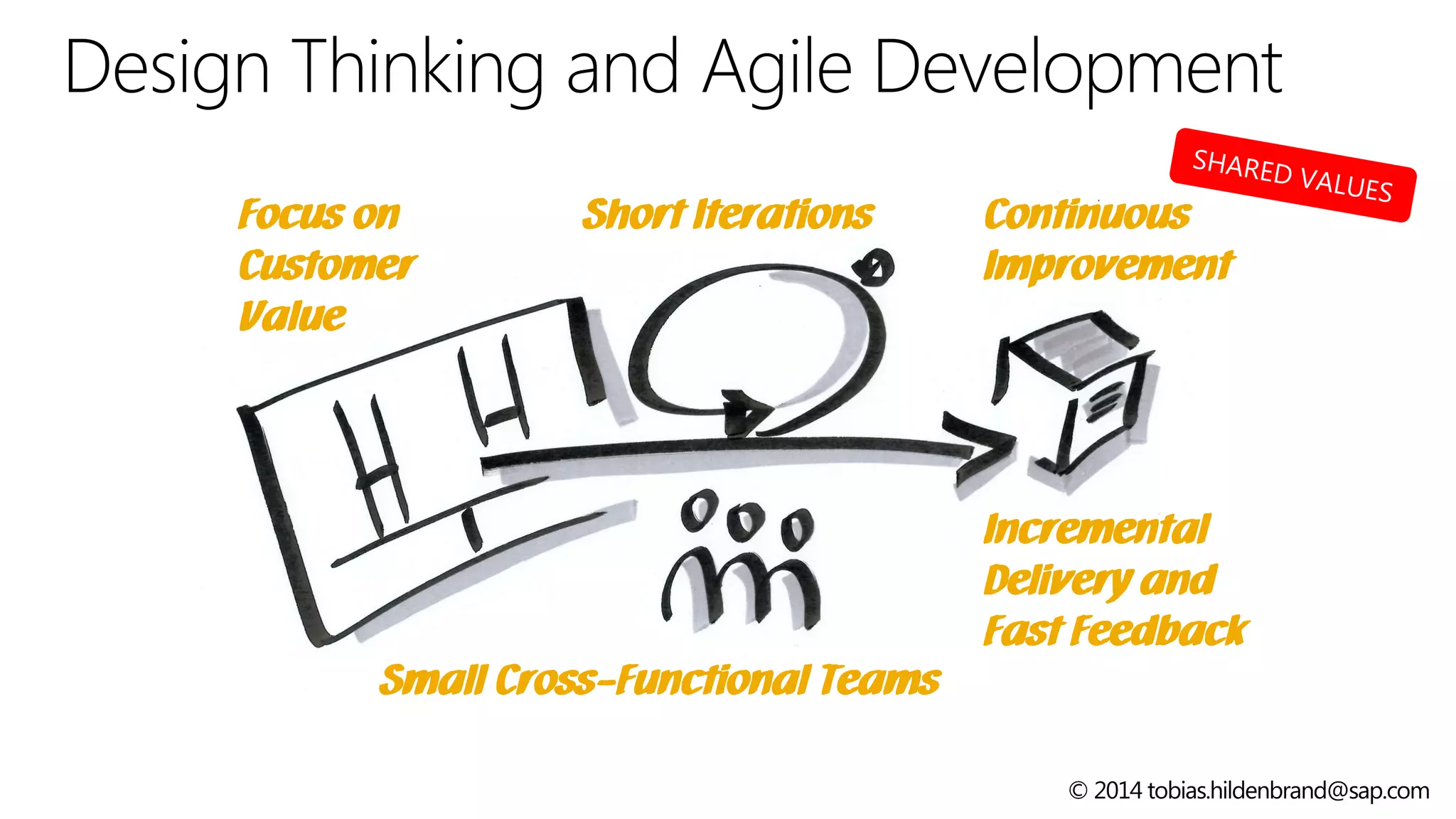 Design Thinking and Agile Development

SHARED VALUES

Focus on Customer Value

Short Iterations

Continuous Improvement

Incremental Delivery and Fast Feedback

Small Cross-Functional Teams

© 2014 tobias.hildenbrand@sap.com